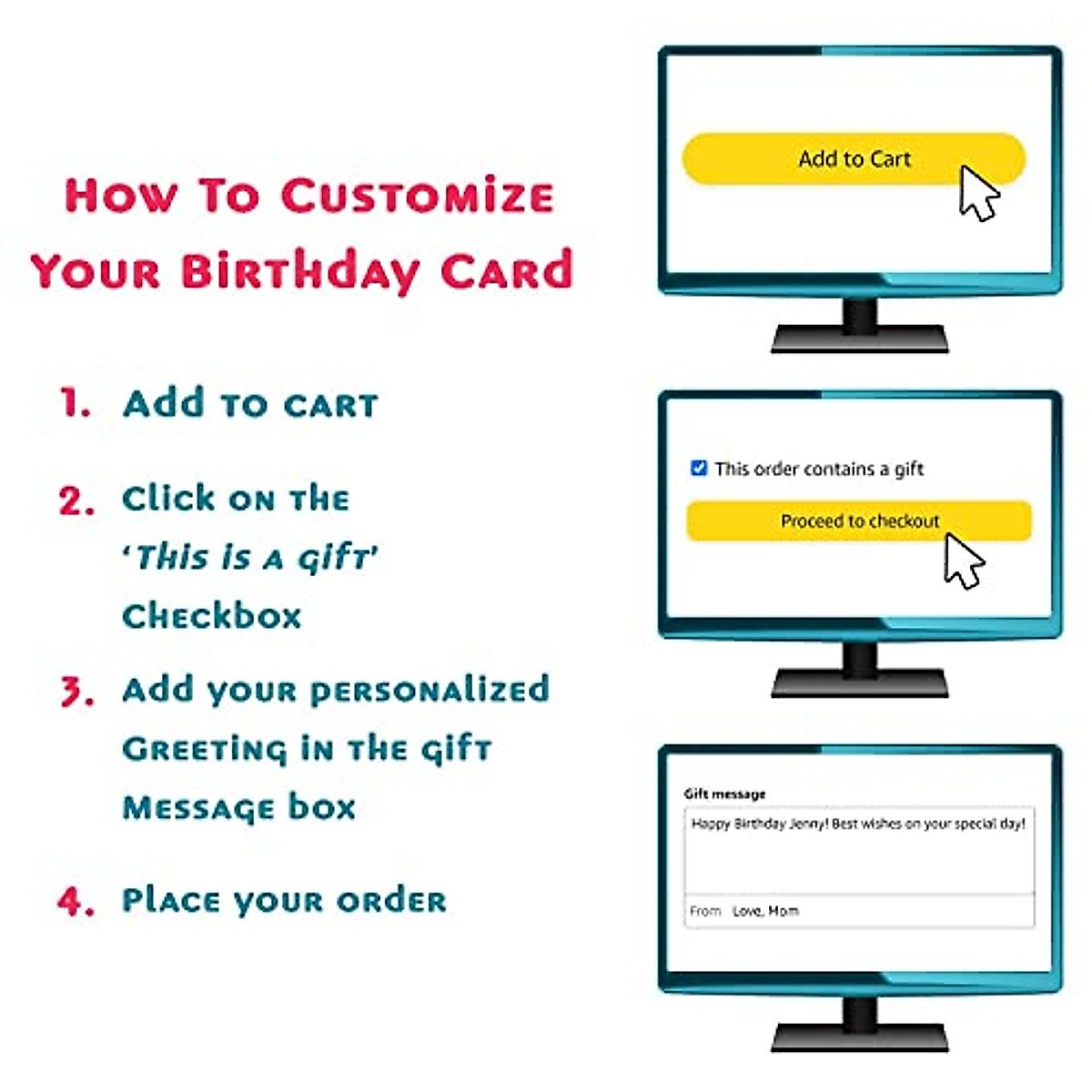 How To Customize Your Birthday Card

1. Add to cart

2. Click on the 'This is a gift' Checkbox

3. Add your personalized Greeting in the gift Message box

4. Place your order

Add to Cart

This order contains a gift

Proceed to checkout

Gift message

Happy Birthday Jenny! Best wishes on your special day!

From Love, Mom